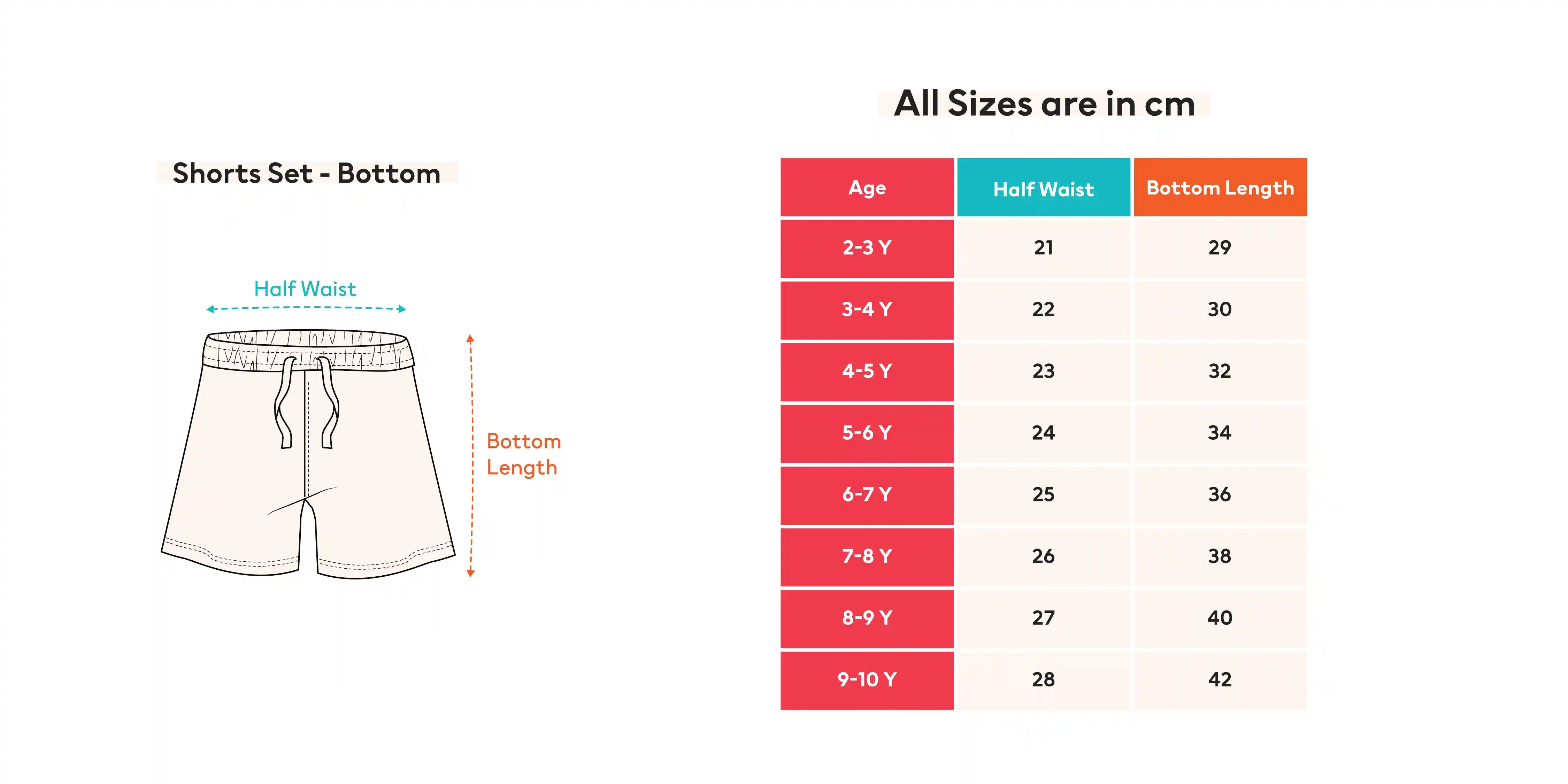 Shorts Set - Bottom

Half Waist

Bottom Length

All Sizes are in cm

| Age | Half Waist | Bottom Length |
|---|---|---|
| 2-3 Y | 21 | 29 |
| 3-4 Y | 22 | 30 |
| 4-5 Y | 23 | 32 |
| 5-6 Y | 24 | 34 |
| 6-7 Y | 25 | 36 |
| 7-8 Y | 26 | 38 |
| 8-9 Y | 27 | 40 |
| 9-10 Y | 28 | 42 |